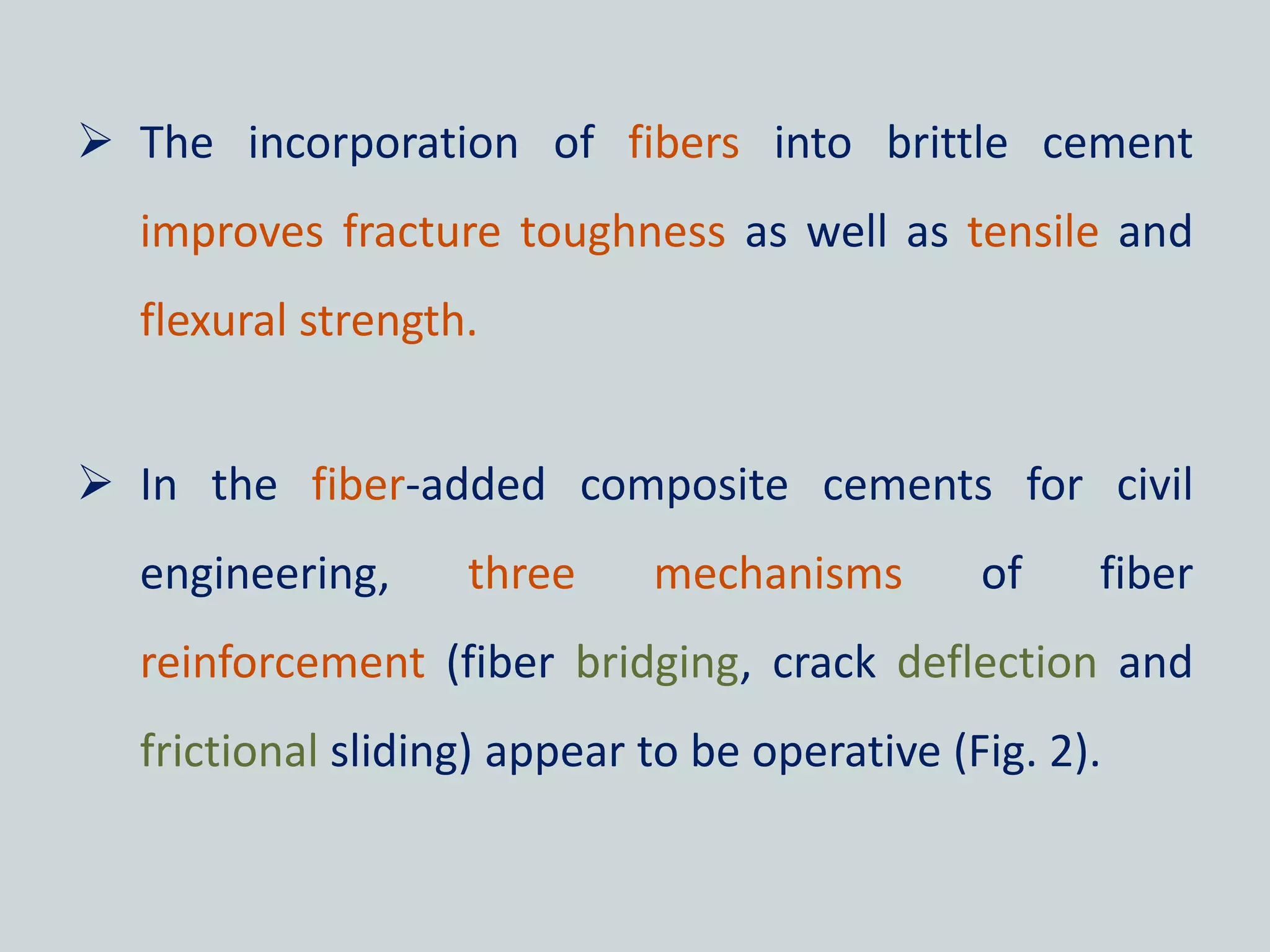 ➢ The incorporation of fibers into brittle cement improves fracture toughness as well as tensile and flexural strength.

➢ In the fiber-added composite cements for civil engineering, three mechanisms of fiber reinforcement (fiber bridging, crack deflection and frictional sliding) appear to be operative (Fig. 2).